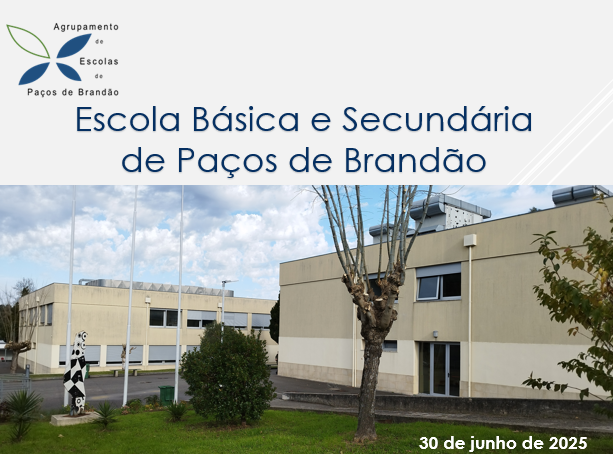 Agrupamento
de
Escolas
de
Paços de Brandão

Escola Básica e Secundária de Paços de Brandão

30 de junho de 2025